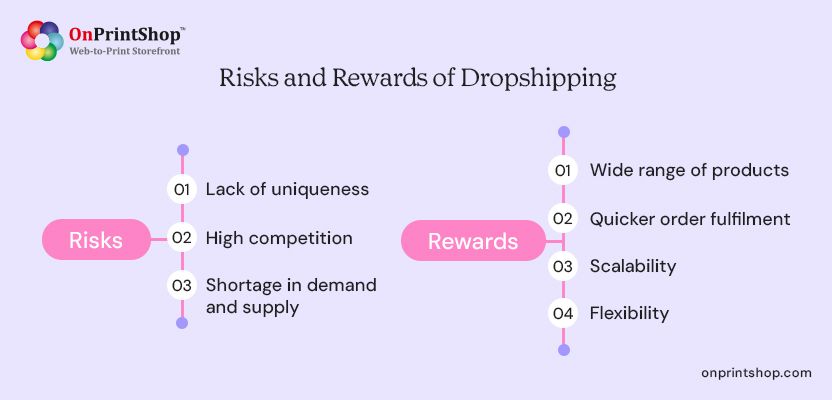 OnPrintShop™
Web-to-Print Storefront

Risks and Rewards of Dropshipping

Risks

01 Lack of uniqueness

02 High competition

03 Shortage in demand and supply

Rewards

01 Wide range of products

02 Quicker order fulfilment

03 Scalability

04 Flexibility

onprintshop.com